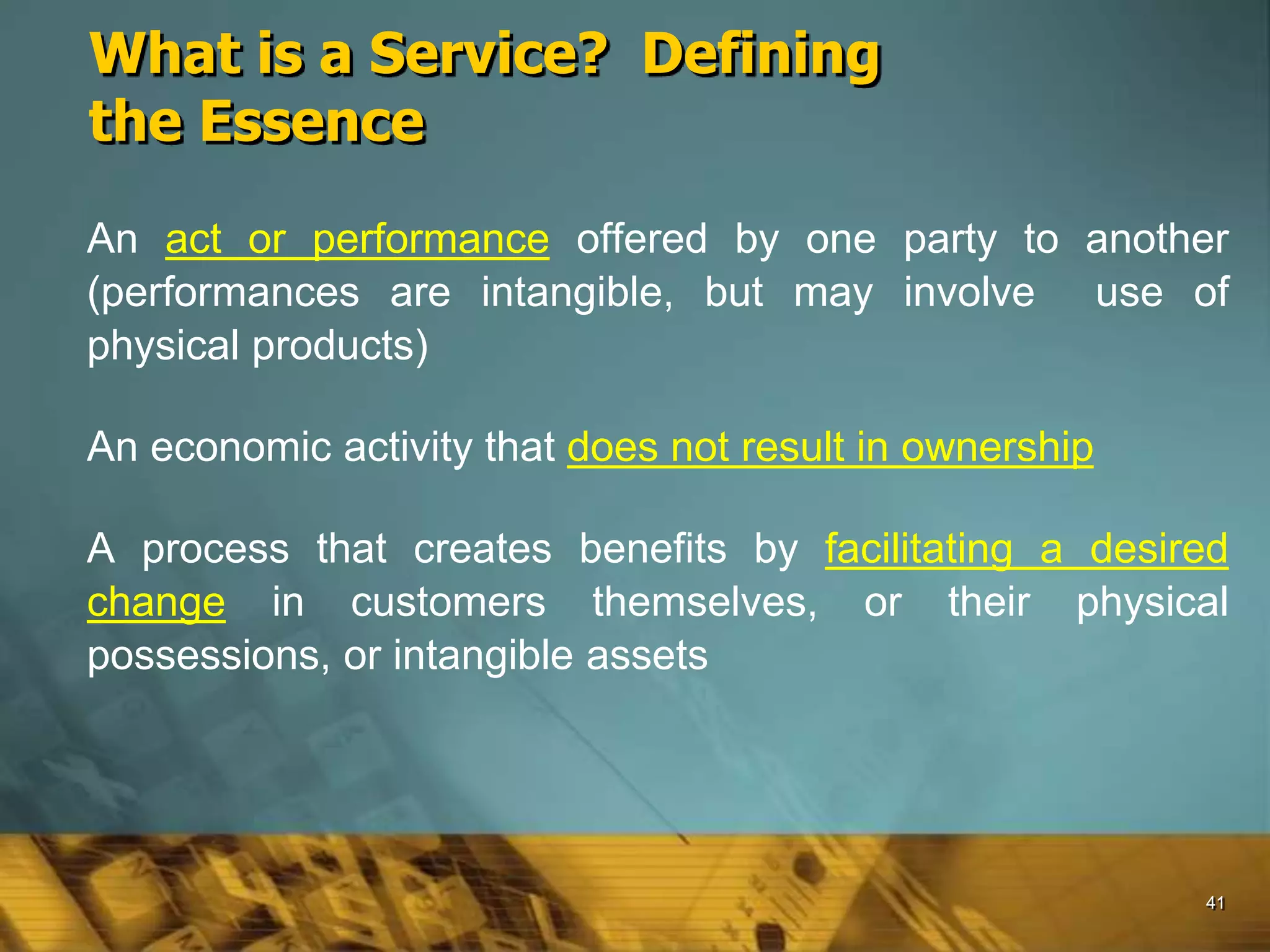 What is a Service? Defining the Essence

An act or performance offered by one party to another (performances are intangible, but may involve use of physical products)

An economic activity that does not result in ownership

A process that creates benefits by facilitating a desired change in customers themselves, or their physical possessions, or intangible assets

41